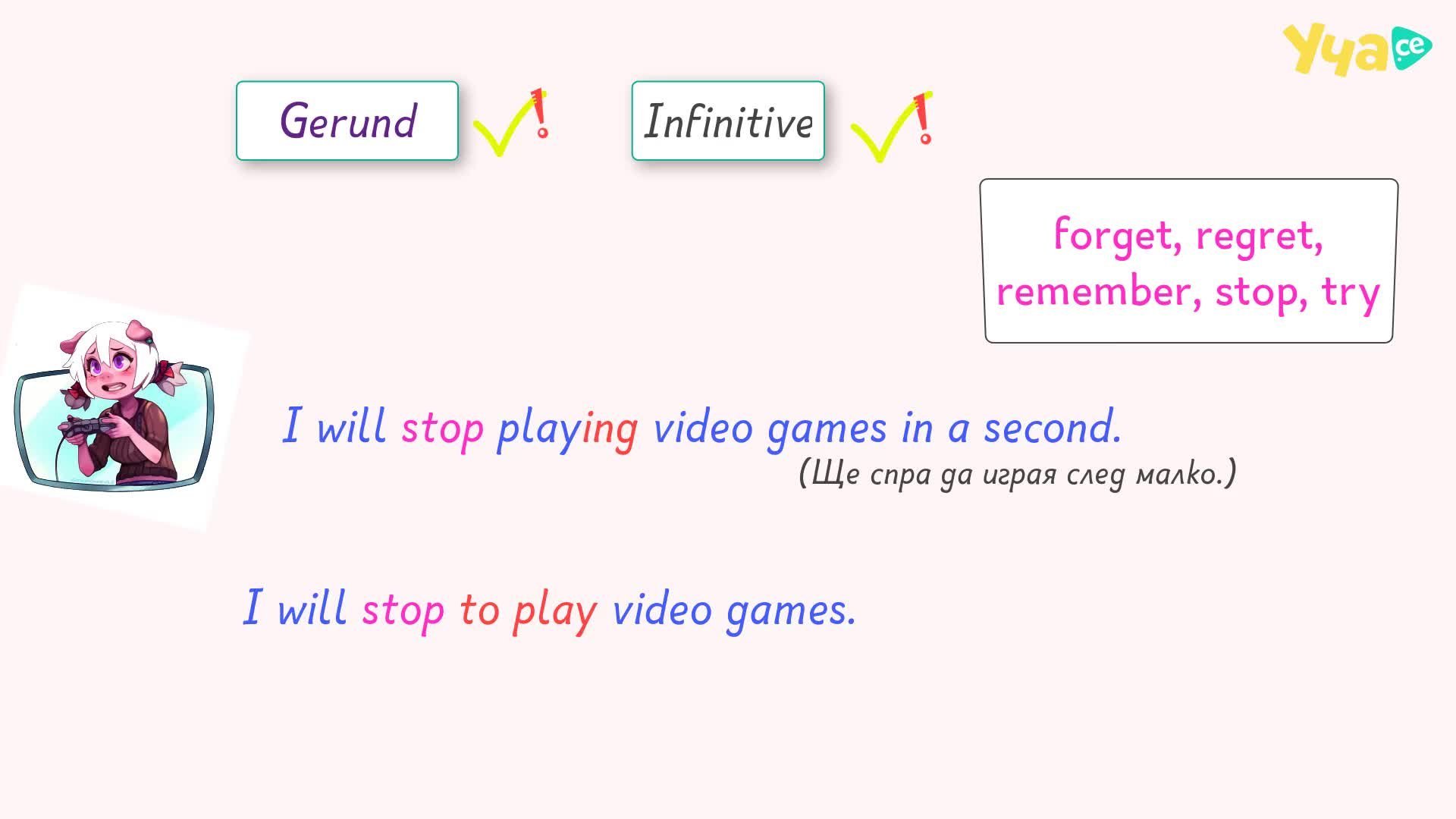 Уча.се

Gerund !

Infinitive !

forget, regret, remember, stop, try

I will stop playing video games in a second.
(Ще спра да играя след малко.)

I will stop to play video games.